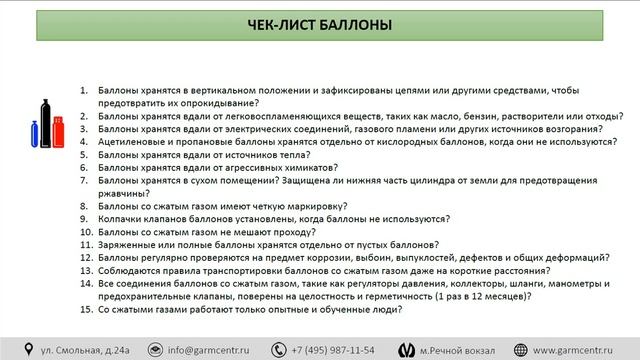 ЧЕК-ЛИСТ БАЛЛОНЫ

1. Баллоны хранятся в вертикальном положении и зафиксированы цепями или другими средствами, чтобы предотвратить их опрокидывание?
2. Баллоны хранятся вдали от легковоспламеняющихся веществ, таких как масло, бензин, растворители или отходы?
3. Баллоны хранятся вдали от электрических соединений, газового пламени или других источников возгорания?
4. Ацетиленовые и пропановые баллоны хранятся отдельно от кислородных баллонов, когда они не используются?
5. Баллоны хранятся вдали от источников тепла?
6. Баллоны хранятся вдали от агрессивных химикатов?
7. Баллоны хранятся в сухом помещении? Защищена ли нижняя часть цилиндра от земли для предотвращения ржавчины?
8. Баллоны со сжатым газом имеют четкую маркировку?
9. Колпачки клапанов баллонов установлены, когда баллоны не используются?
10. Баллоны со сжатым газом не мешают проходу?
11. Заряженные или полные баллоны хранятся отдельно от пустых баллонов?
12. Баллоны регулярно проверяются на предмет коррозии, выбоин, выпуклостей, дефектов и общих деформаций?
13. Соблюдаются правила транспортировки баллонов со сжатым газом даже на короткие расстояния?
14. Все соединения баллонов со сжатым газом, такие как регуляторы давления, коллекторы, шланги, манометры и предохранительные клапаны, поверены на целостность и герметичность (1 раз в 12 месяцев)?
15. Со сжатыми газами работают только опытные и обученные люди?

ул. Смольная, д.24а info@garmcentr.ru +7 (495) 987-11-54 м.Речной вокзал www.garmcentr.ru